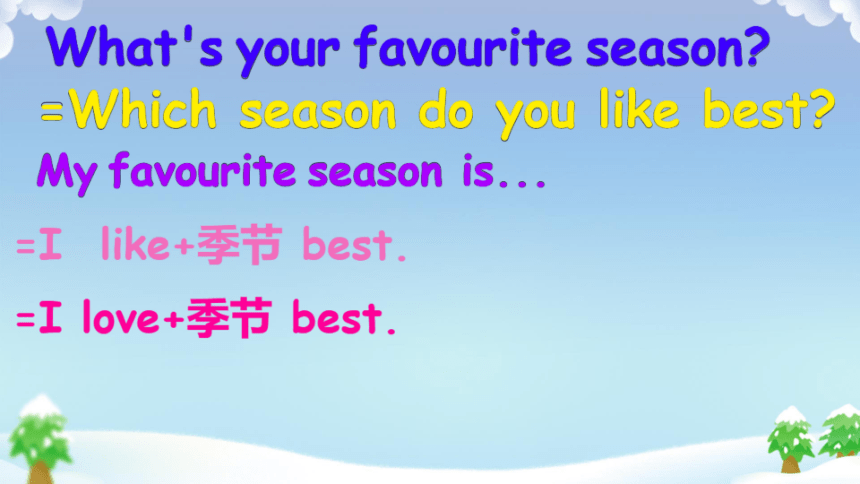 What's your favourite season?
=Which season do you like best?
My favourite season is...
=I like+季节 best.
=I love+季节 best.